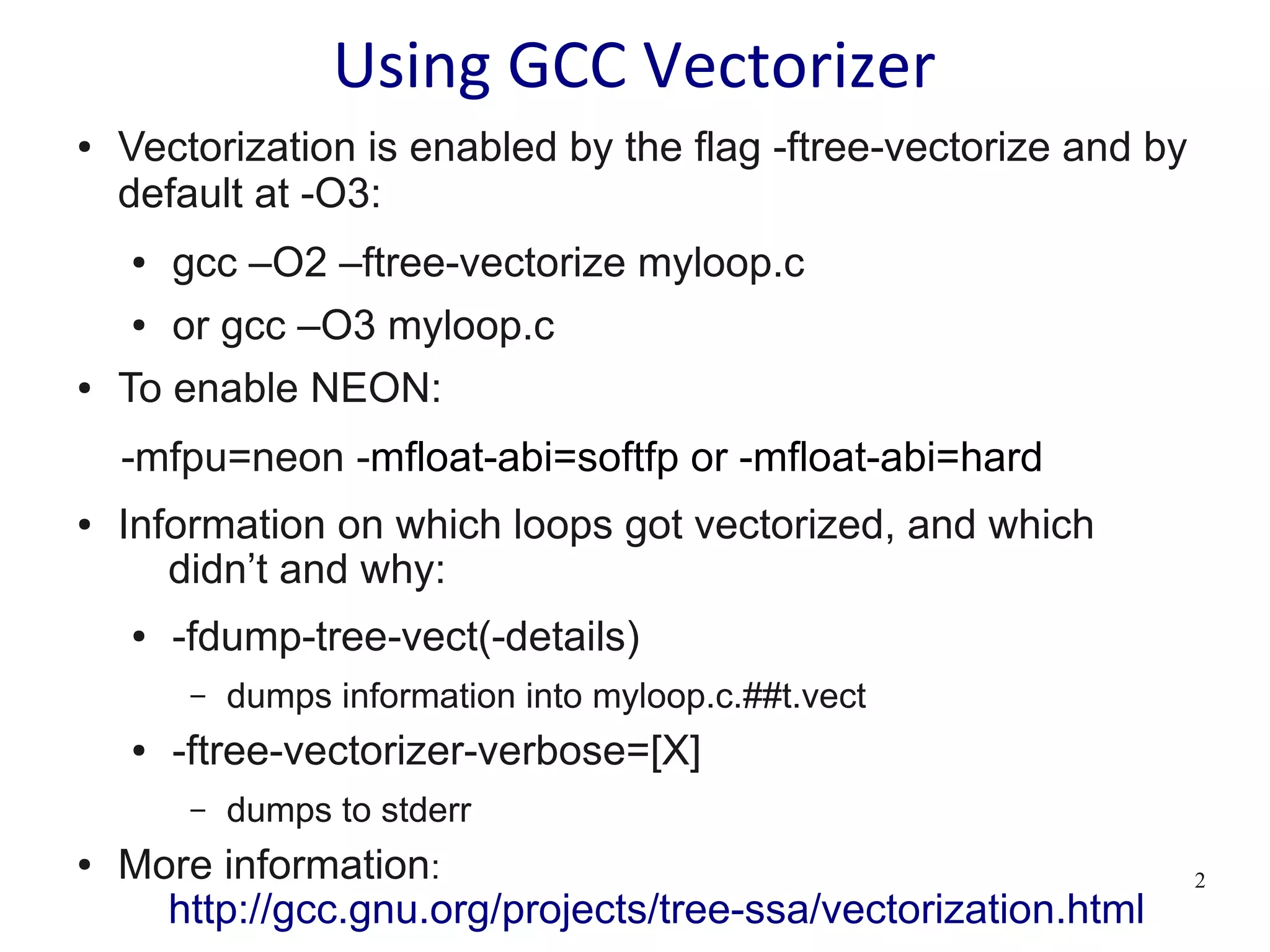 Using GCC Vectorizer

• Vectorization is enabled by the flag -ftree-vectorize and by default at -O3:

• gcc –O2 –ftree-vectorize myloop.c

• or gcc –O3 myloop.c

• To enable NEON:

-mfpu=neon -mfloat-abi=softfp or -mfloat-abi=hard

• Information on which loops got vectorized, and which didn't and why:

• -fdump-tree-vect(-details)

– dumps information into myloop.c.##t.vect

• -ftree-vectorizer-verbose=[X]

– dumps to stderr

• More information: http://gcc.gnu.org/projects/tree-ssa/vectorization.html

2